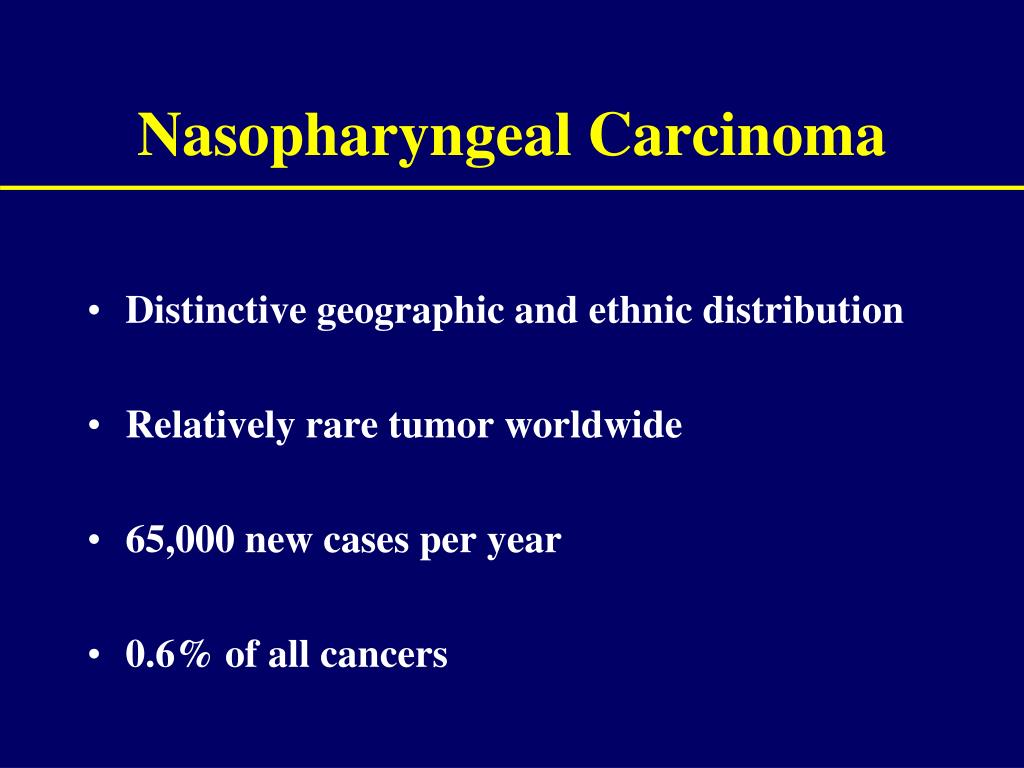 Nasopharyngeal Carcinoma

• Distinctive geographic and ethnic distribution

• Relatively rare tumor worldwide

• 65,000 new cases per year

• 0.6% of all cancers